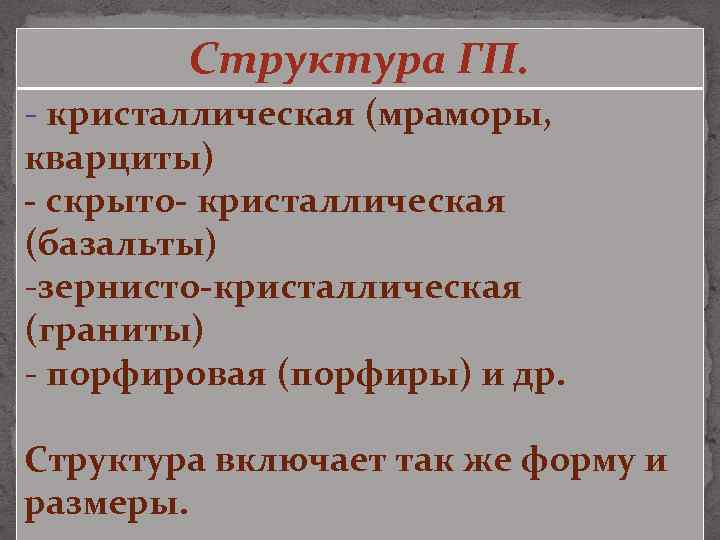 Структура ГП.

- кристаллическая (мраморы, кварциты)
- скрыто- кристаллическая (базальты)
-зернисто-кристаллическая (граниты)
- порфировая (порфиры) и др.

Структура включает так же форму и размеры.